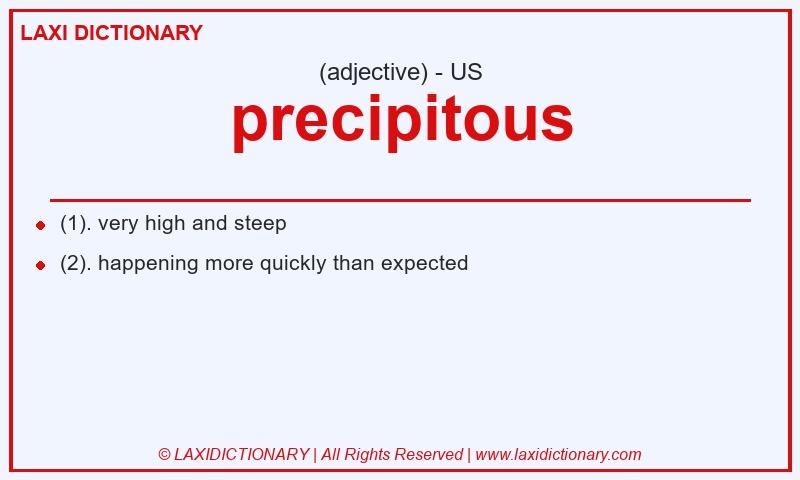 LAXI DICTIONARY

(adjective) - US

precipitous

- (1). very high and steep
- (2). happening more quickly than expected

© LAXIDICTIONARY | All Rights Reserved | www.laxidictionary.com